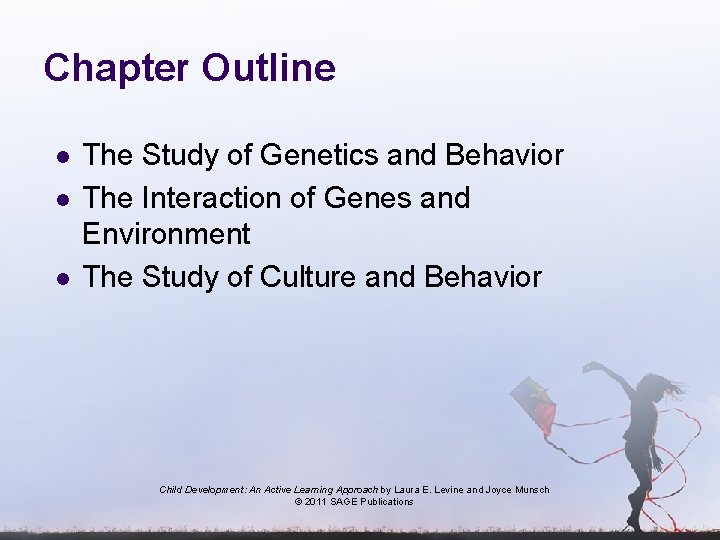 Chapter Outline

- The Study of Genetics and Behavior
- The Interaction of Genes and Environment
- The Study of Culture and Behavior

Child Development: An Active Learning Approach by Laura E. Levine and Joyce Munsch
© 2011 SAGE Publications